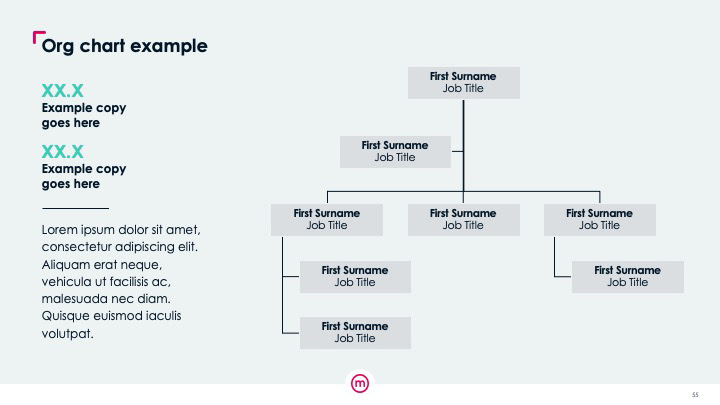 Org chart example

XX.X
Example copy goes here

XX.X
Example copy goes here

Lorem ipsum dolor sit amet, consectetur adipiscing elit. Aliquam erat neque, vehicula ut facilisis ac, malesuada nec diam. Quisque euismod iaculis volutpat.

First Surname
Job Title

First Surname
Job Title

First Surname
Job Title

First Surname
Job Title

First Surname
Job Title

First Surname
Job Title

First Surname
Job Title

First Surname
Job Title

m

55